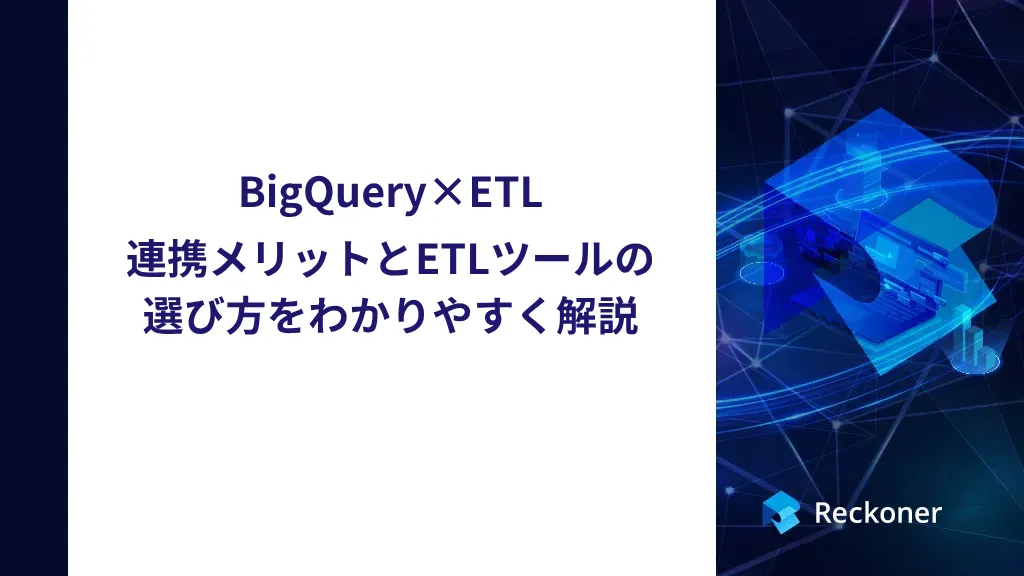 BigQuery×ETL
連携メリットとETLツールの
選び方をわかりやすく解説

Reckoner